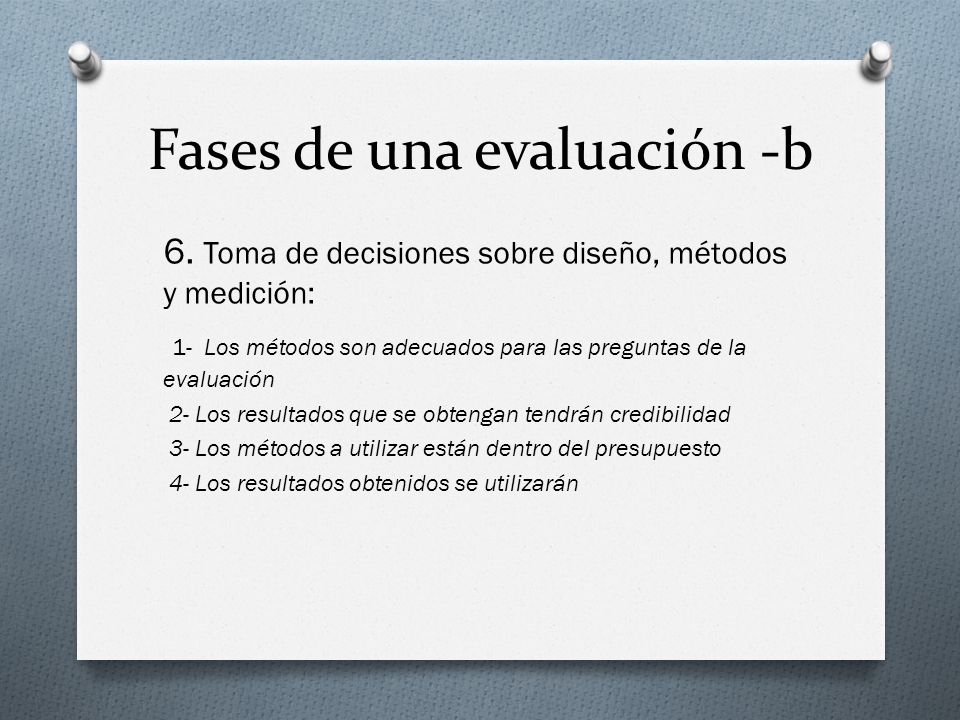 Fases de una evaluación -b

6. Toma de decisiones sobre diseño, métodos y medición:

1- Los métodos son adecuados para las preguntas de la evaluación

2- Los resultados que se obtengan tendrán credibilidad

3- Los métodos a utilizar están dentro del presupuesto

4- Los resultados obtenidos se utilizarán